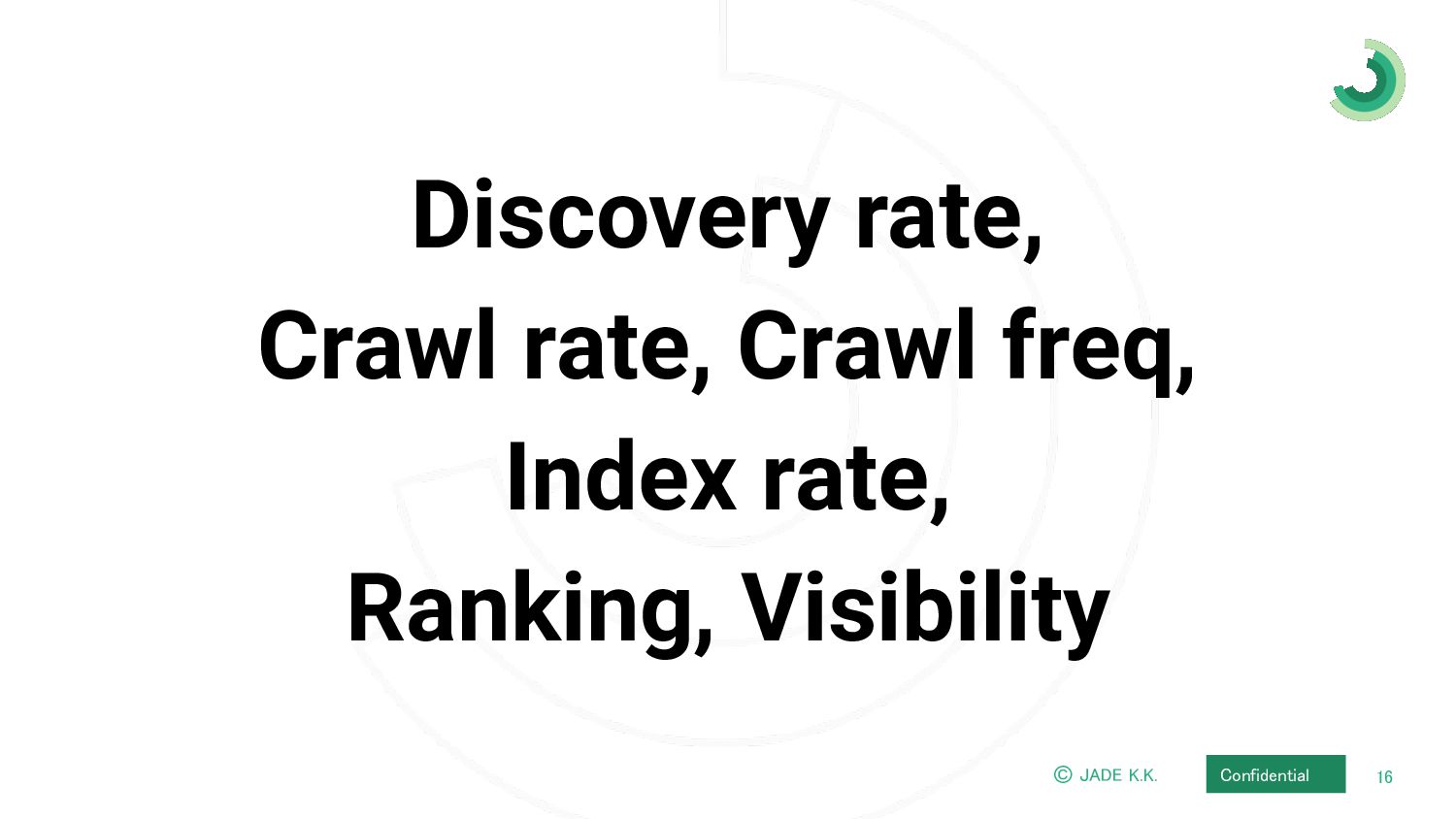 Discovery rate,
Crawl rate, Crawl freq,
Index rate,
Ranking, Visibility

© JADE K.K.

Confidential

16